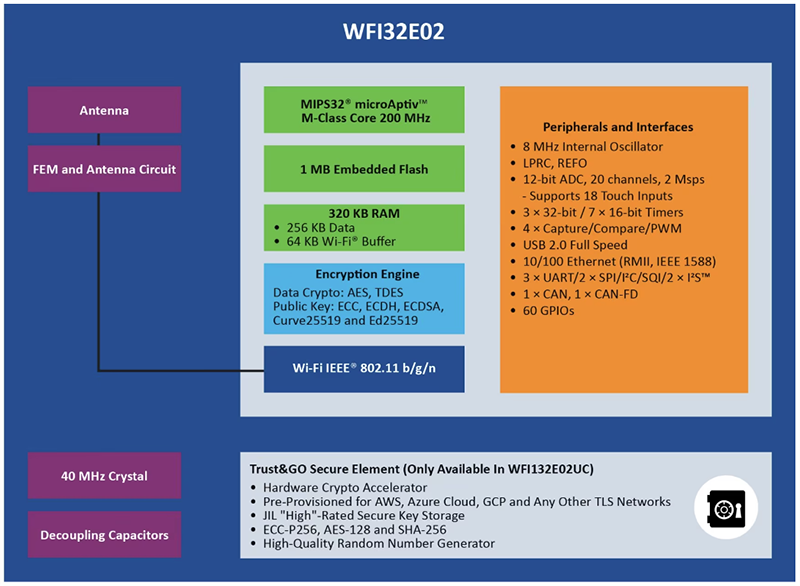 WFI32E02

Antenna

FEM and Antenna Circuit

MIPS32® microAptiv™ M-Class Core 200 MHz

1 MB Embedded Flash

320 KB RAM
• 256 KB Data
• 64 KB Wi-Fi® Buffer

Encryption Engine
Data Crypto: AES, TDES
Public Key: ECC, ECDH, ECDSA, Curve25519 and Ed25519

Wi-Fi IEEE® 802.11 b/g/n

Peripherals and Interfaces
• 8 MHz Internal Oscillator
• LPRC, REFO
• 12-bit ADC, 20 channels, 2 Msps
- Supports 18 Touch Inputs
• 3 × 32-bit / 7 × 16-bit Timers
• 4 × Capture/Compare/PWM
• USB 2.0 Full Speed
• 10/100 Ethernet (RMII, IEEE 1588)
• 3 × UART/2 × SPI/I²C/SQI/2 × I²S™
• 1 × CAN, 1 × CAN-FD
• 60 GPIOs

40 MHz Crystal

Decoupling Capacitors

Trust&GO Secure Element (Only Available In WFI132E02UC)
• Hardware Crypto Accelerator
• Pre-Provisioned for AWS, Azure Cloud, GCP and Any Other TLS Networks
• JIL "High"-Rated Secure Key Storage
• ECC-P256, AES-128 and SHA-256
• High-Quality Random Number Generator